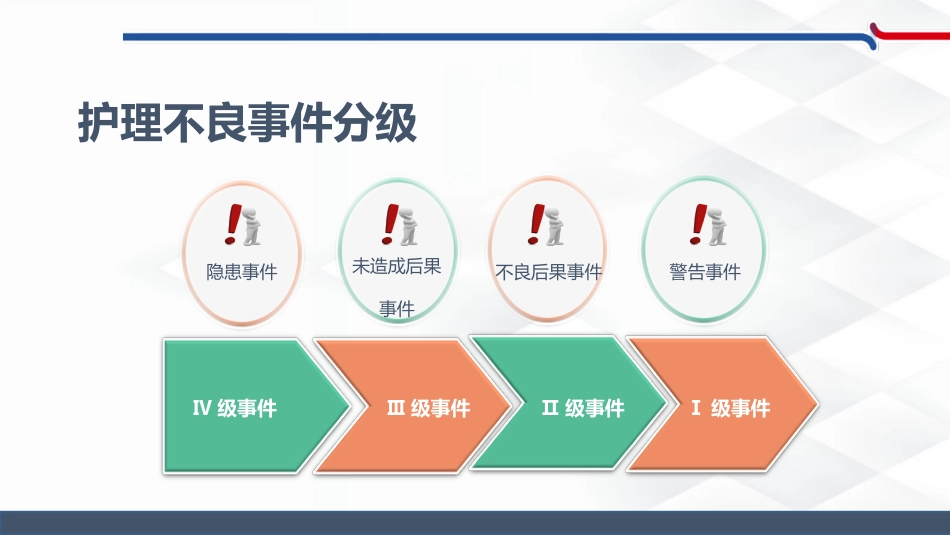 护理不良事件分级

隐患事件

未造成后果事件

不良后果事件

警告事件

Ⅳ 级事件

Ⅲ 级事件

Ⅱ 级事件

Ⅰ 级事件